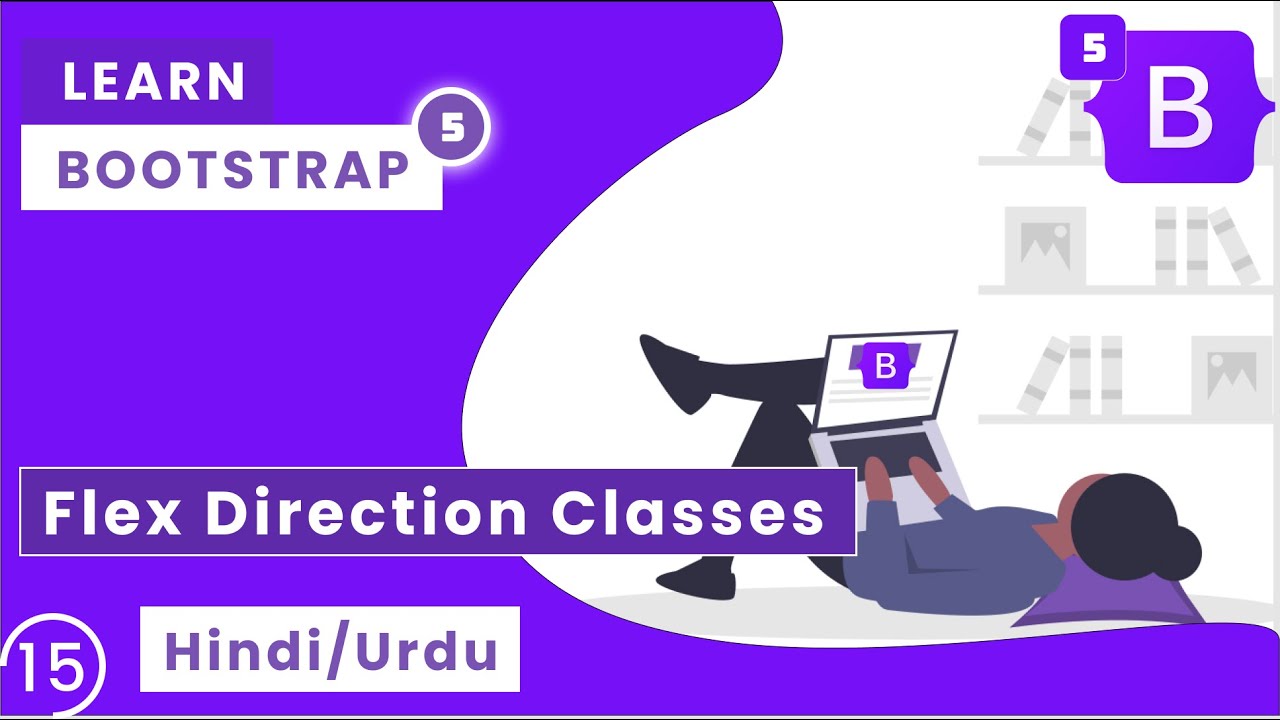 LEARN
BOOTSTRAP 5

5
B

B

Flex Direction Classes

15
Hindi/Urdu